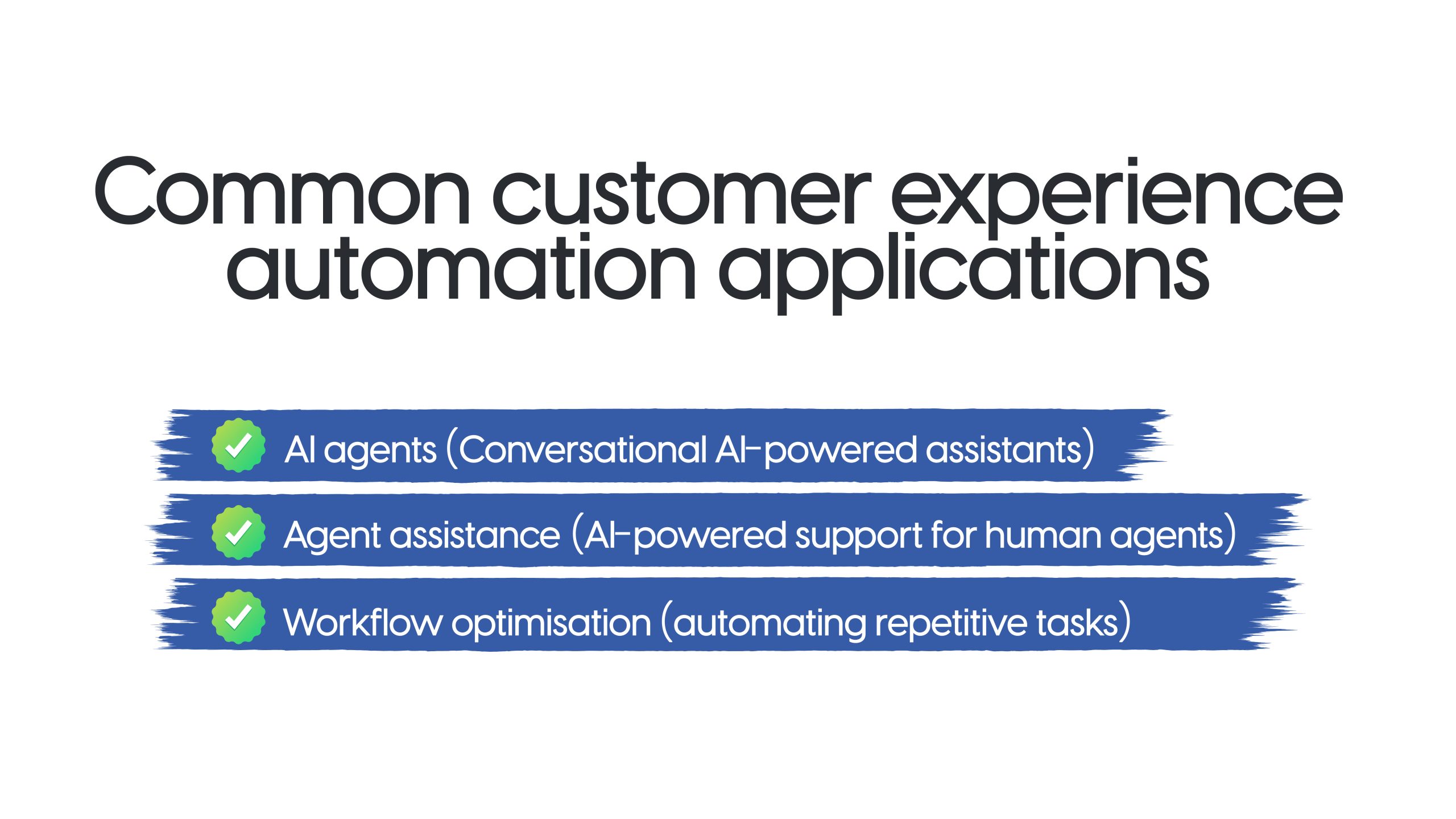 Common customer experience automation applications

AI agents (Conversational AI-powered assistants)

Agent assistance (AI-powered support for human agents)

Workflow optimisation (automating repetitive tasks)